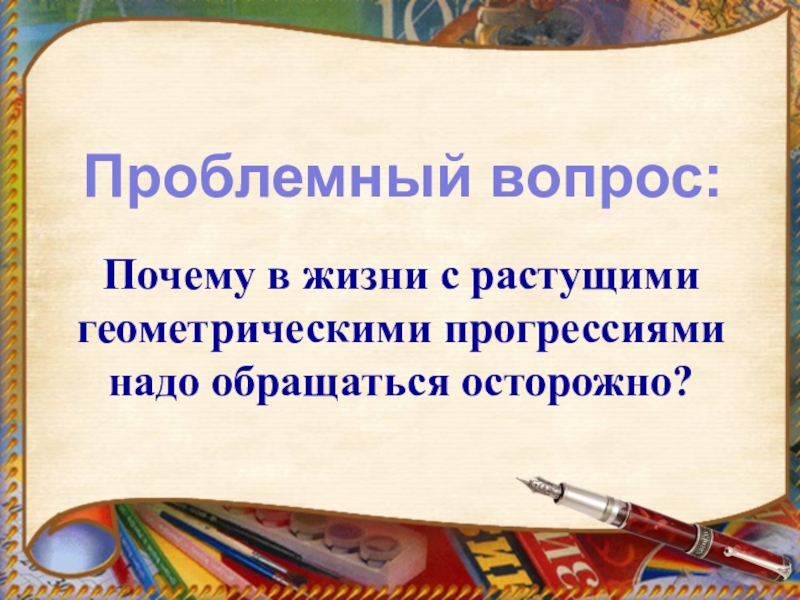 Проблемный вопрос:

Почему в жизни с растущими геометрическими прогрессиями надо обращаться осторожно?